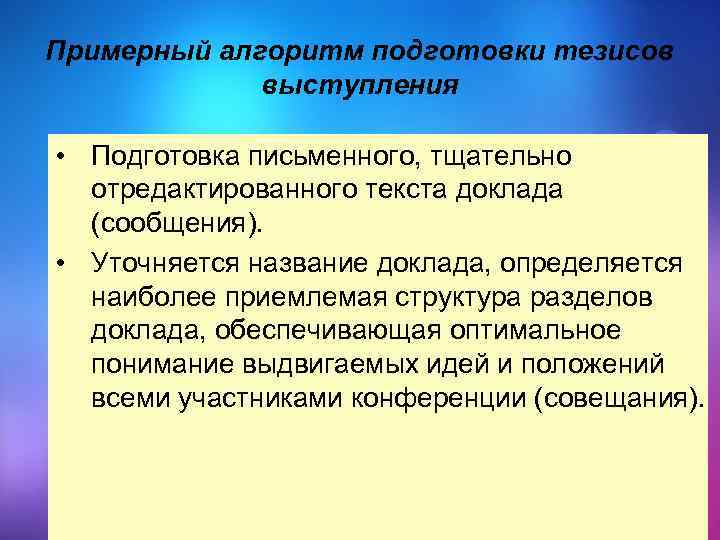 Примерный алгоритм подготовки тезисов выступления

• Подготовка письменного, тщательно отредактированного текста доклада (сообщения).

• Уточняется название доклада, определяется наиболее приемлемая структура разделов доклада, обеспечивающая оптимальное понимание выдвигаемых идей и положений всеми участниками конференции (совещания).